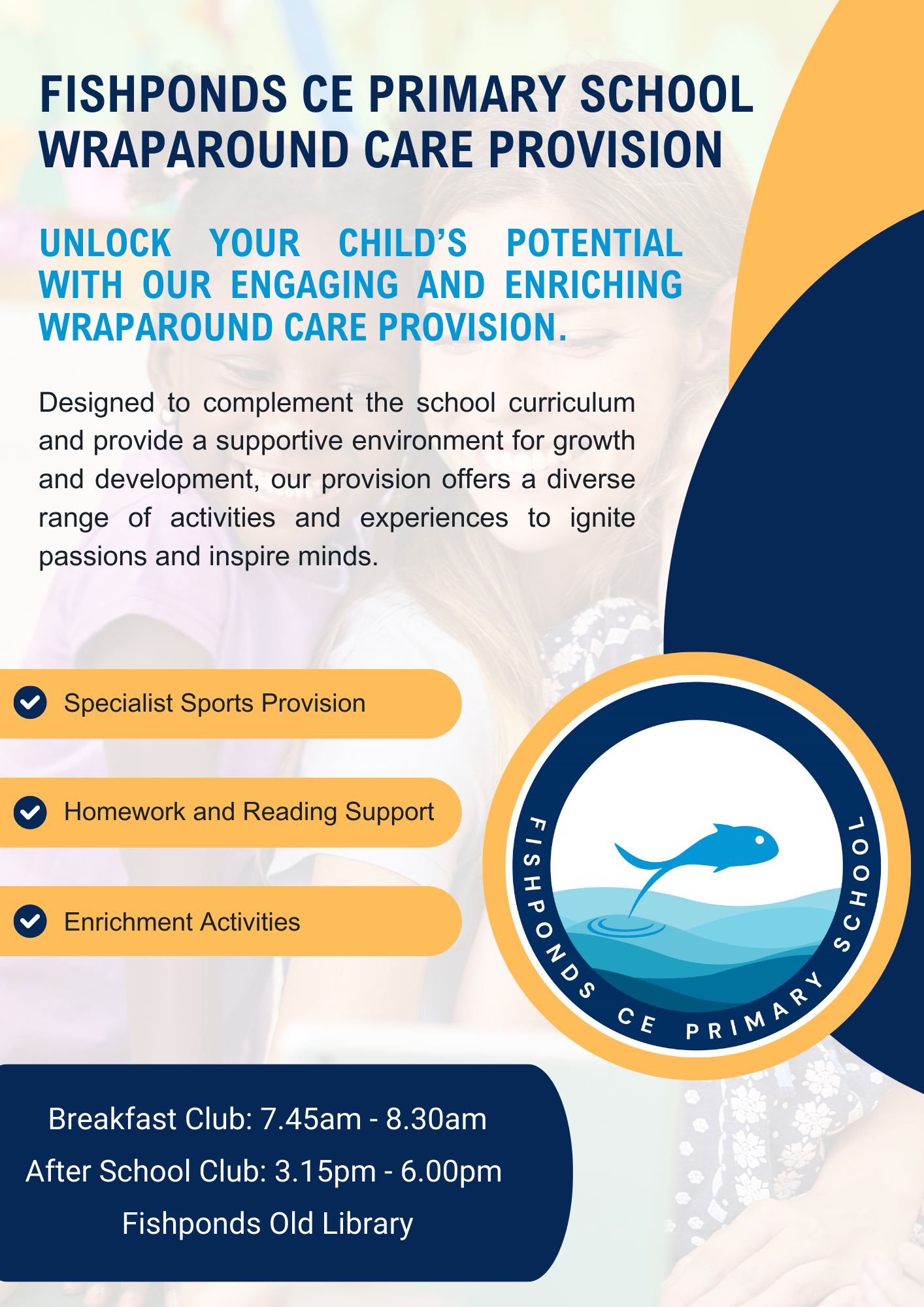 FISHPONDS CE PRIMARY SCHOOL
WRAPAROUND CARE PROVISION

UNLOCK YOUR CHILD'S POTENTIAL WITH OUR ENGAGING AND ENRICHING WRAPAROUND CARE PROVISION.

Designed to complement the school curriculum and provide a supportive environment for growth and development, our provision offers a diverse range of activities and experiences to ignite passions and inspire minds.

Specialist Sports Provision

Homework and Reading Support

Enrichment Activities

FISHPONDS CE PRIMARY SCHOOL

Breakfast Club: 7.45am - 8.30am
After School Club: 3.15pm - 6.00pm
Fishponds Old Library